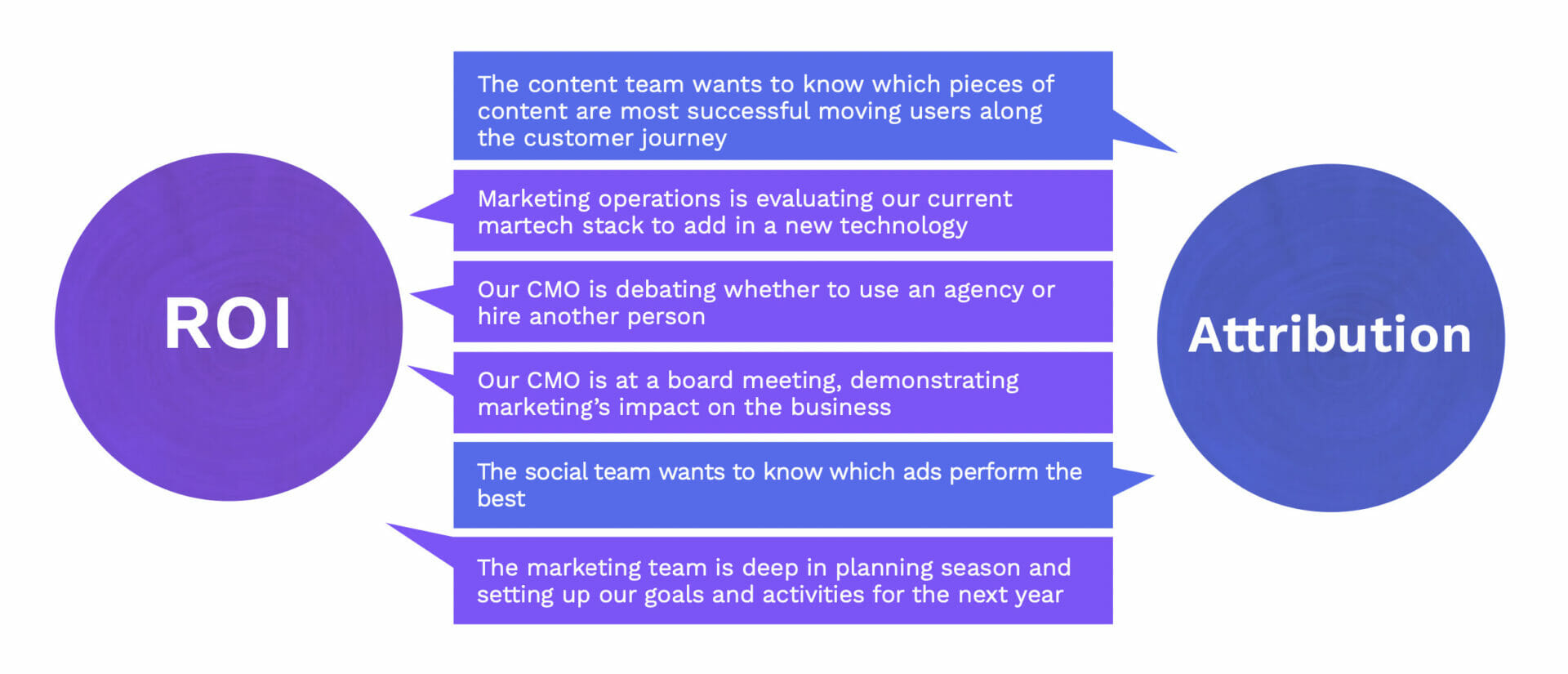 ROI

The content team wants to know which pieces of content are most successful moving users along the customer journey

Marketing operations is evaluating our current martech stack to add in a new technology

Our CMO is debating whether to use an agency or hire another person

Our CMO is at a board meeting, demonstrating marketing's impact on the business

The social team wants to know which ads perform the best

The marketing team is deep in planning season and setting up our goals and activities for the next year

Attribution